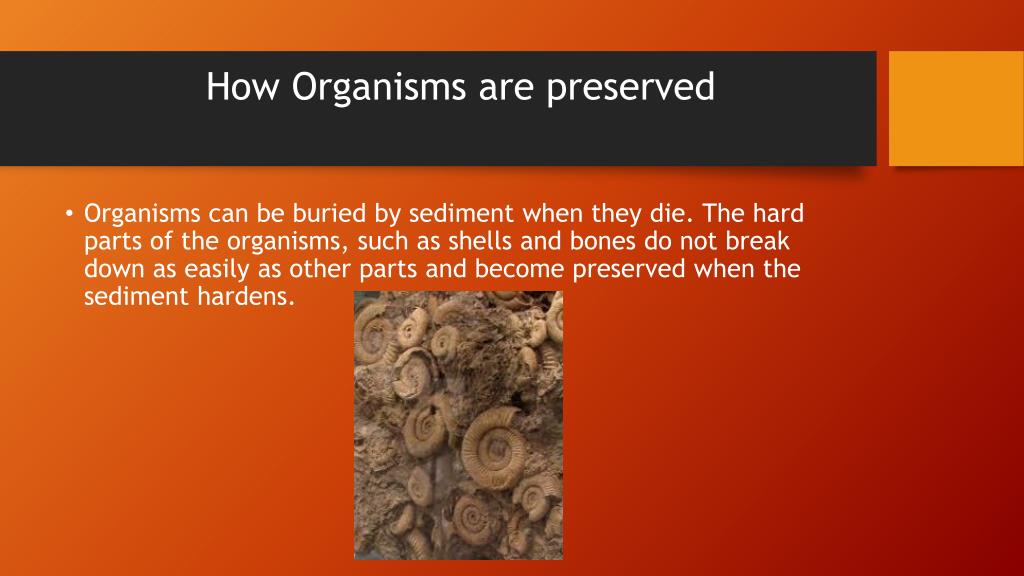 How Organisms are preserved

• Organisms can be buried by sediment when they die. The hard parts of the organisms, such as shells and bones do not break down as easily as other parts and become preserved when the sediment hardens.